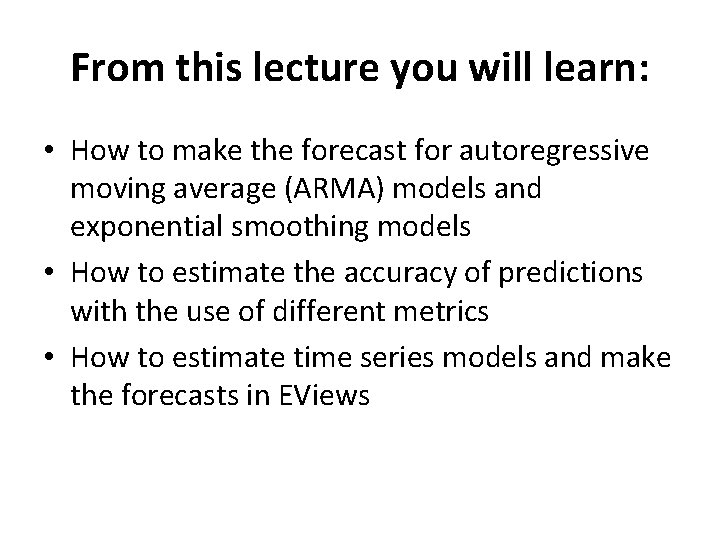 From this lecture you will learn:

• How to make the forecast for autoregressive moving average (ARMA) models and exponential smoothing models
• How to estimate the accuracy of predictions with the use of different metrics
• How to estimate time series models and make the forecasts in EViews